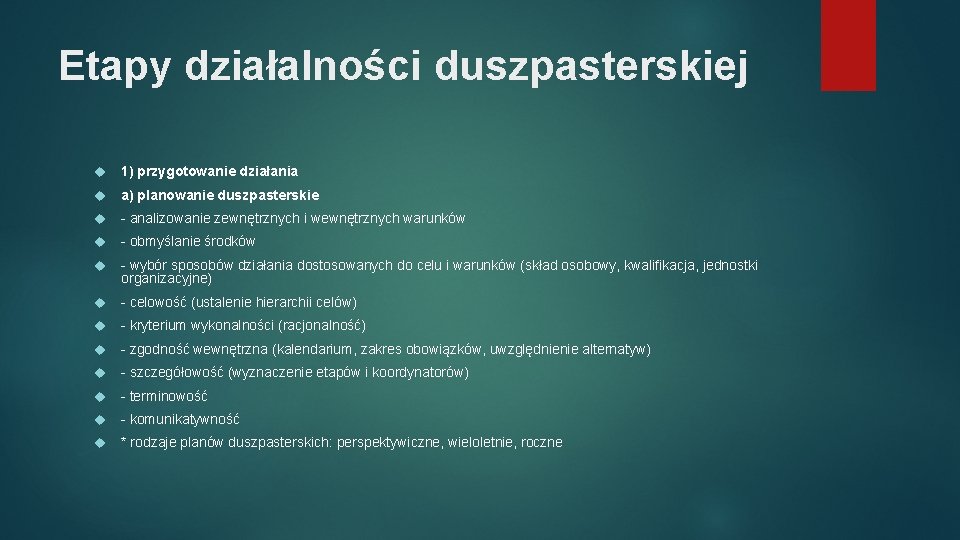 Etapy działalności duszpasterskiej

1) przygotowanie działania

a) planowanie duszpasterskie

- analizowanie zewnętrznych i wewnętrznych warunków

- obmyślanie środków

- wybór sposobów działania dostosowanych do celu i warunków (skład osobowy, kwalifikacja, jednostki organizacyjne)

- celowość (ustalenie hierarchii celów)

- kryterium wykonalności (racjonalność)

- zgodność wewnętrzna (kalendarium, zakres obowiązków, uwzględnienie alternatyw)

- szczegółowość (wyznaczenie etapów i koordynatorów)

- terminowość

- komunikatywność

* rodzaje planów duszpasterskich: perspektywiczne, wieloletnie, roczne